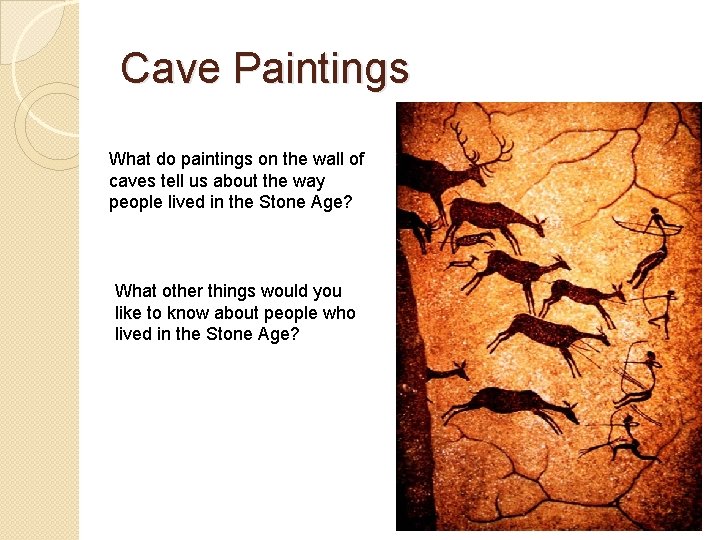 Cave Paintings

What do paintings on the wall of caves tell us about the way people lived in the Stone Age?

What other things would you like to know about people who lived in the Stone Age?